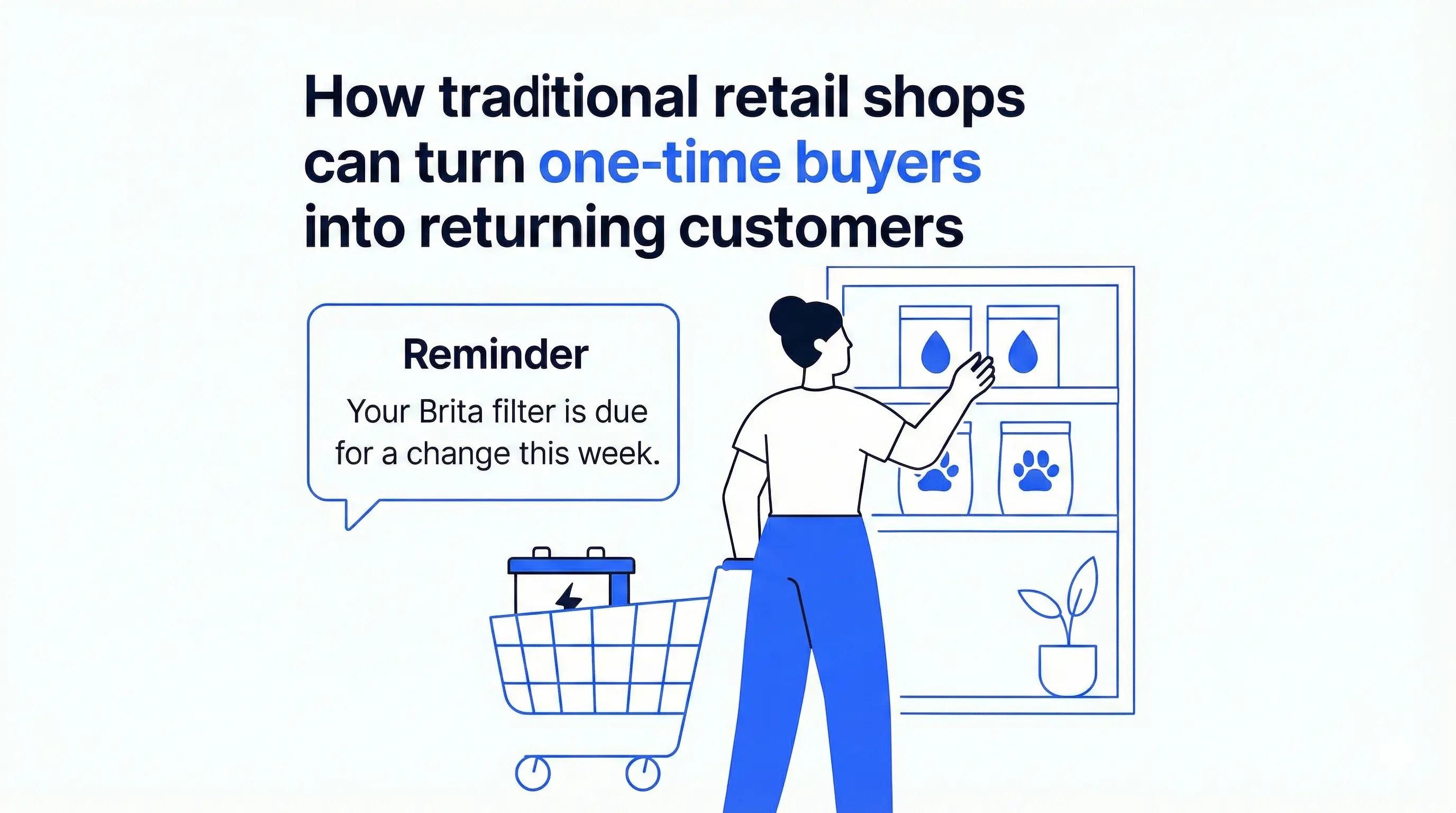 How traditional retail shops can turn one-time buyers into returning customers

Reminder

Your Brita filter is due for a change this week.